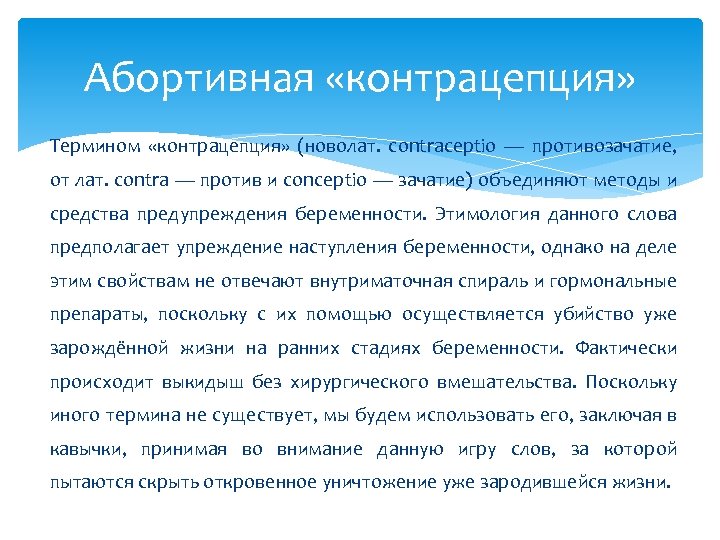 Абортивная «контрацепция»

Термином «контрацепция» (новолат. contraceptio — противозачатие, от лат. contra — против и conceptio — зачатие) объединяют методы и средства предупреждения беременности. Этимология данного слова предполагает упреждение наступления беременности, однако на деле этим свойствам не отвечают внутриматочная спираль и гормональные препараты, поскольку с их помощью осуществляется убийство уже зарождённой жизни на ранних стадиях беременности. Фактически происходит выкидыш без хирургического вмешательства. Поскольку иного термина не существует, мы будем использовать его, заключая в кавычки, принимая во внимание данную игру слов, за которой пытаются скрыть откровенное уничтожение уже зародившейся жизни.